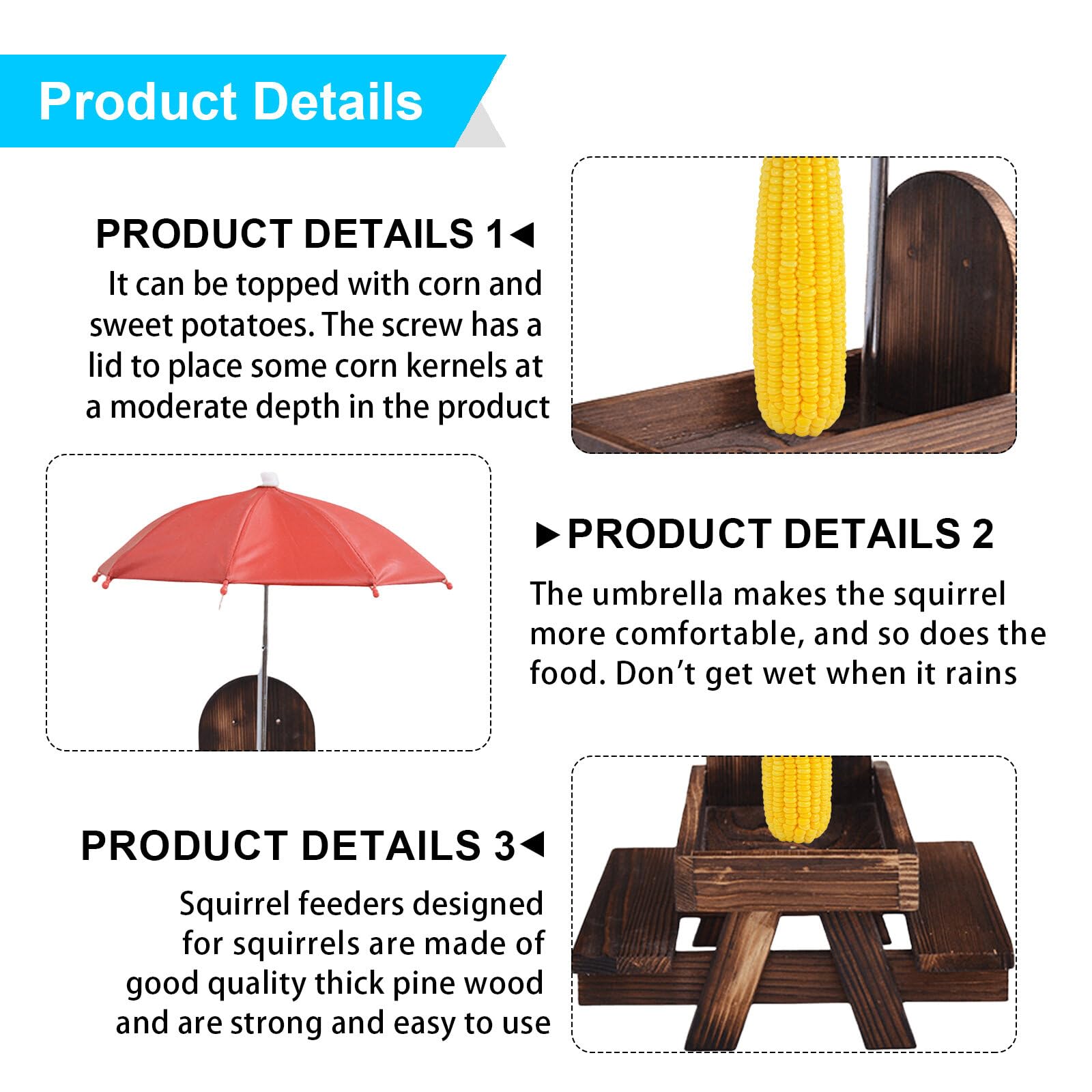 Product Details

PRODUCT DETAILS 1◀

It can be topped with corn and sweet potatoes. The screw has a lid to place some corn kernels at a moderate depth in the product

▶PRODUCT DETAILS 2

The umbrella makes the squirrel more comfortable, and so does the food. Don't get wet when it rains

PRODUCT DETAILS 3◀

Squirrel feeders designed for squirrels are made of good quality thick pine wood and are strong and easy to use